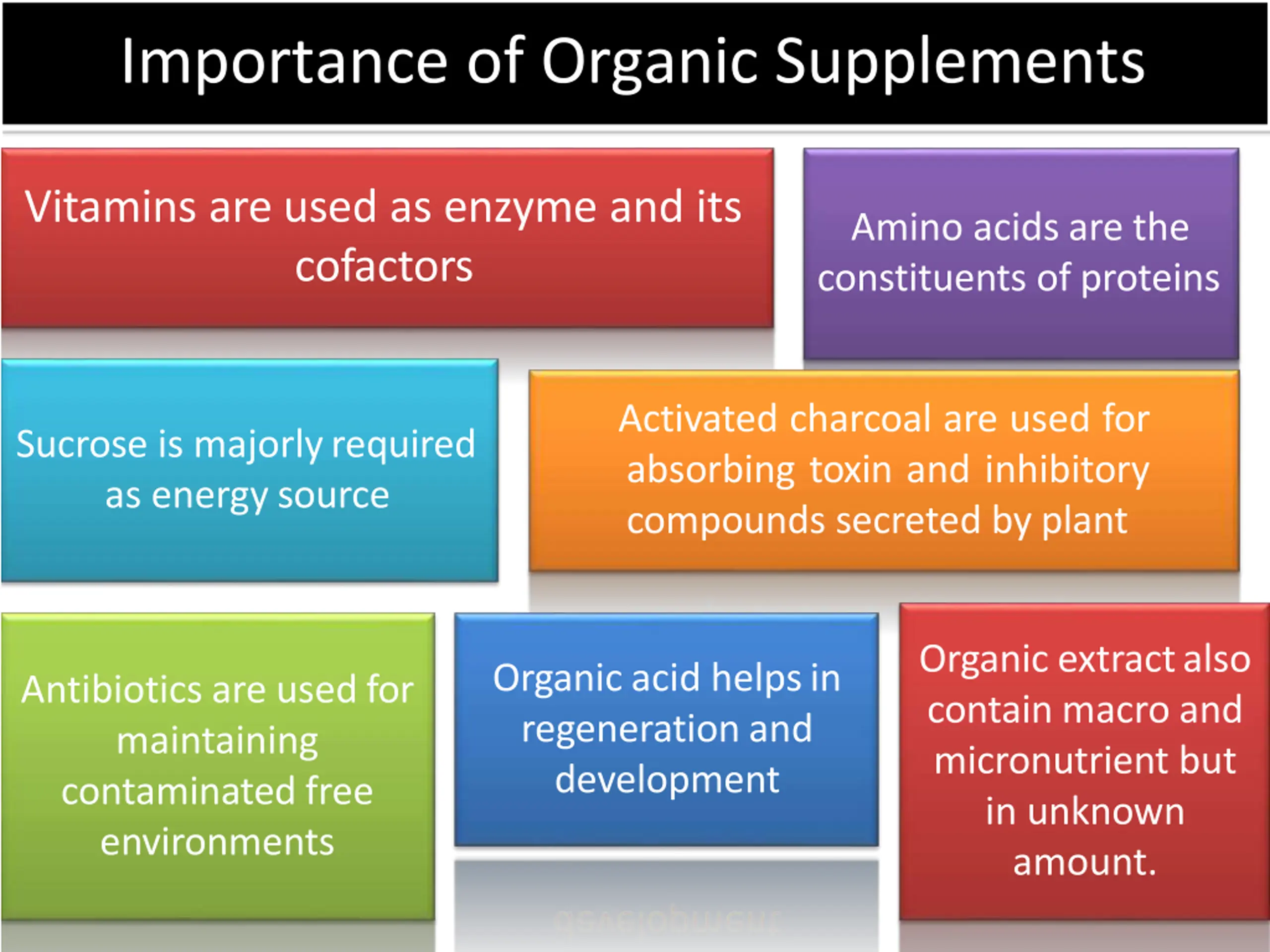 Importance of Organic Supplements

Vitamins are used as enzyme and its cofactors

Amino acids are the constituents of proteins

Sucrose is majorly required as energy source

Activated charcoal are used for absorbing toxin and inhibitory compounds secreted by plant

Antibiotics are used for maintaining contaminated free environments

Organic acid helps in regeneration and development

Organic extract also contain macro and micronutrient but in unknown amount.